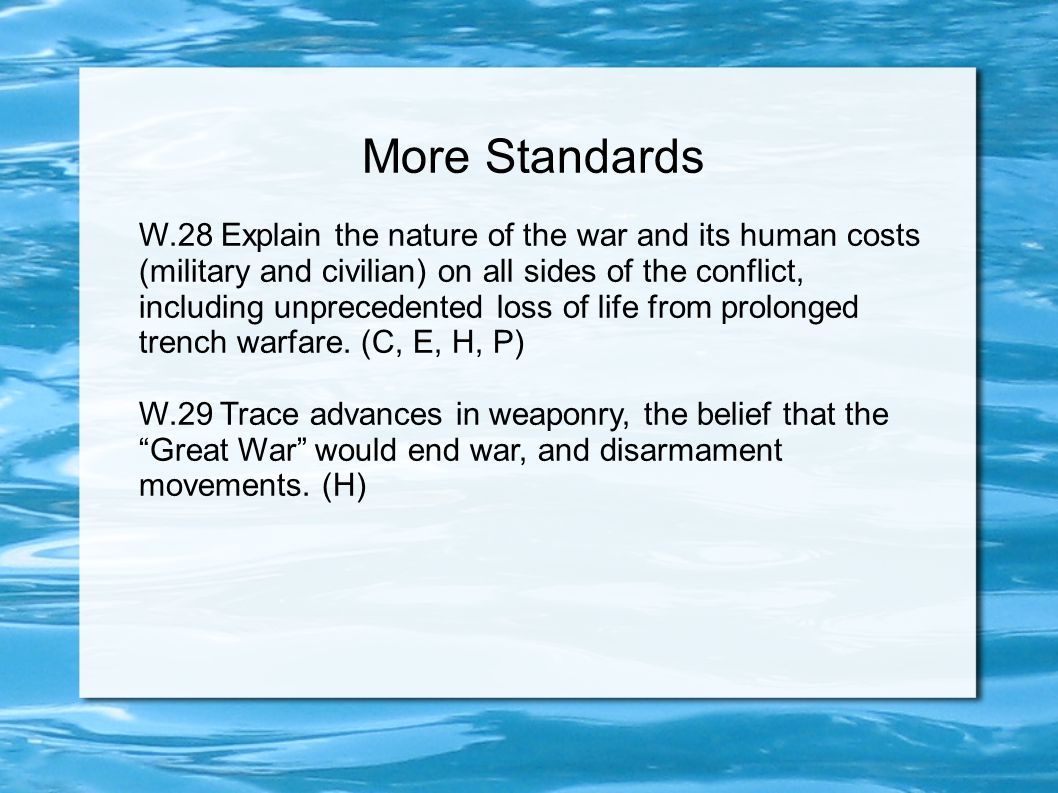 More Standards

W.28 Explain the nature of the war and its human costs (military and civilian) on all sides of the conflict, including unprecedented loss of life from prolonged trench warfare. (C, E, H, P)

W.29 Trace advances in weaponry, the belief that the “Great War” would end war, and disarmament movements. (H)